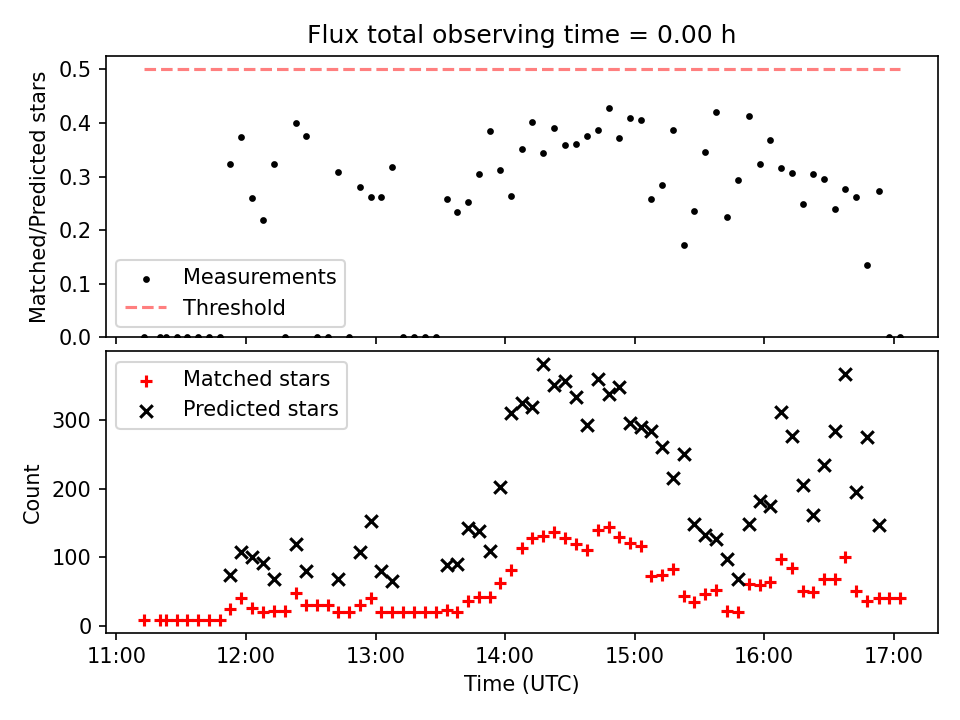 Flux total observing time = 0.00 h

Matched/Predicted stars

0.5
0.4
0.3
0.2
0.1
0.0

Measurements
Threshold

Matched stars
Predicted stars

Count

300
200
100
0

11:00 12:00 13:00 14:00 15:00 16:00 17:00

Time (UTC)